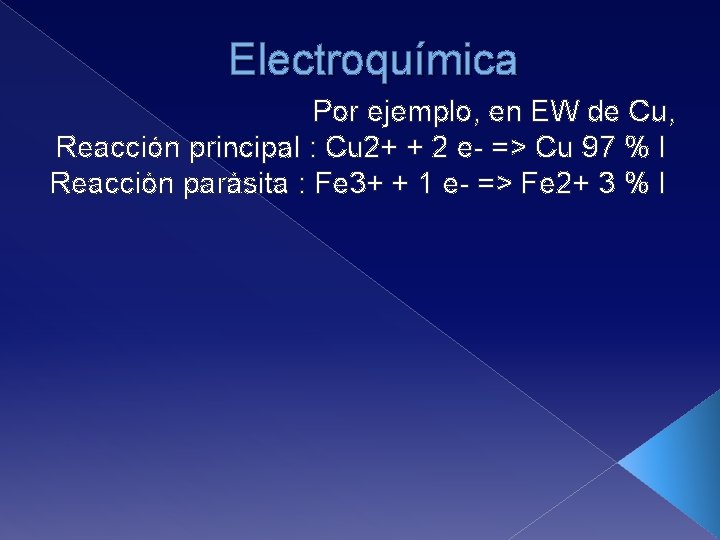 Electroquímica

Por ejemplo, en EW de Cu,
Reacción principal : Cu2+ + 2 e- => Cu 97 % I
Reacción parásita : Fe3+ + 1 e- => Fe2+ 3 % I